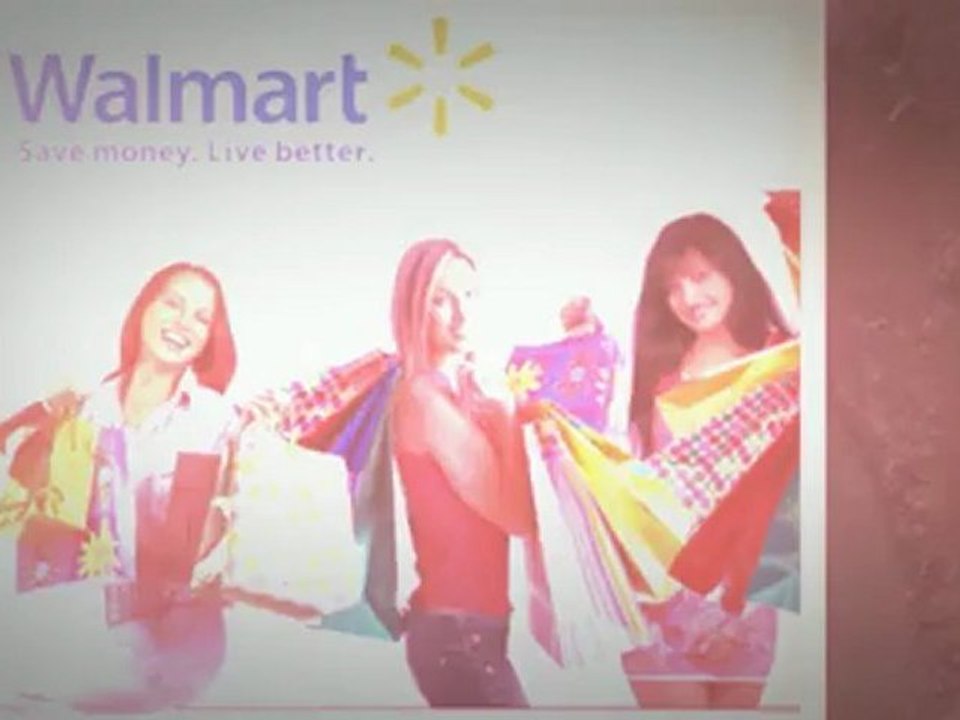 Walmart
Save money. Live better.